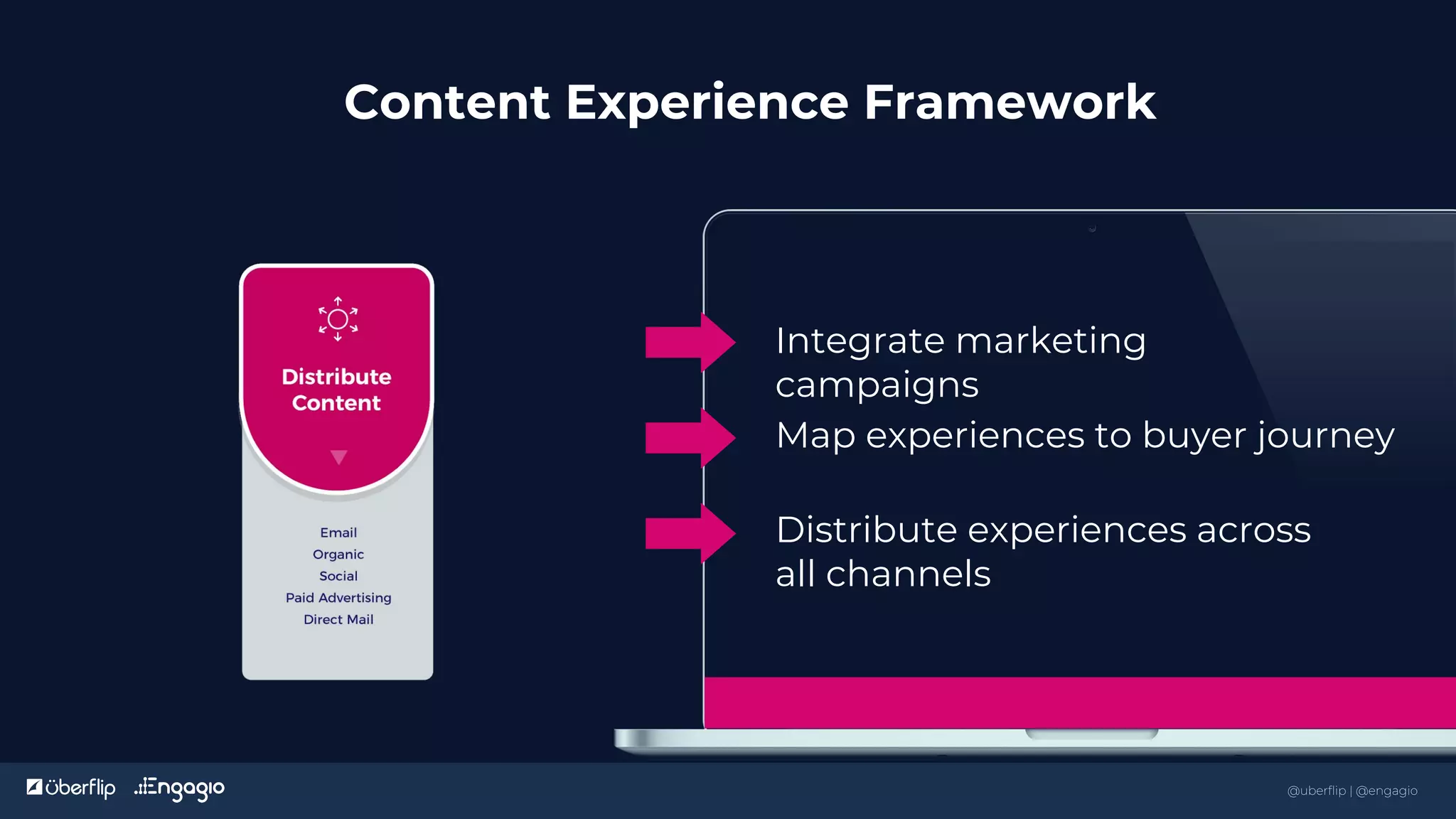 Content Experience Framework

Distribute Content

Email
Organic
Social
Paid Advertising
Direct Mail

Integrate marketing campaigns

Map experiences to buyer journey

Distribute experiences across all channels

überflip Engagio

@uberflip | @engagio